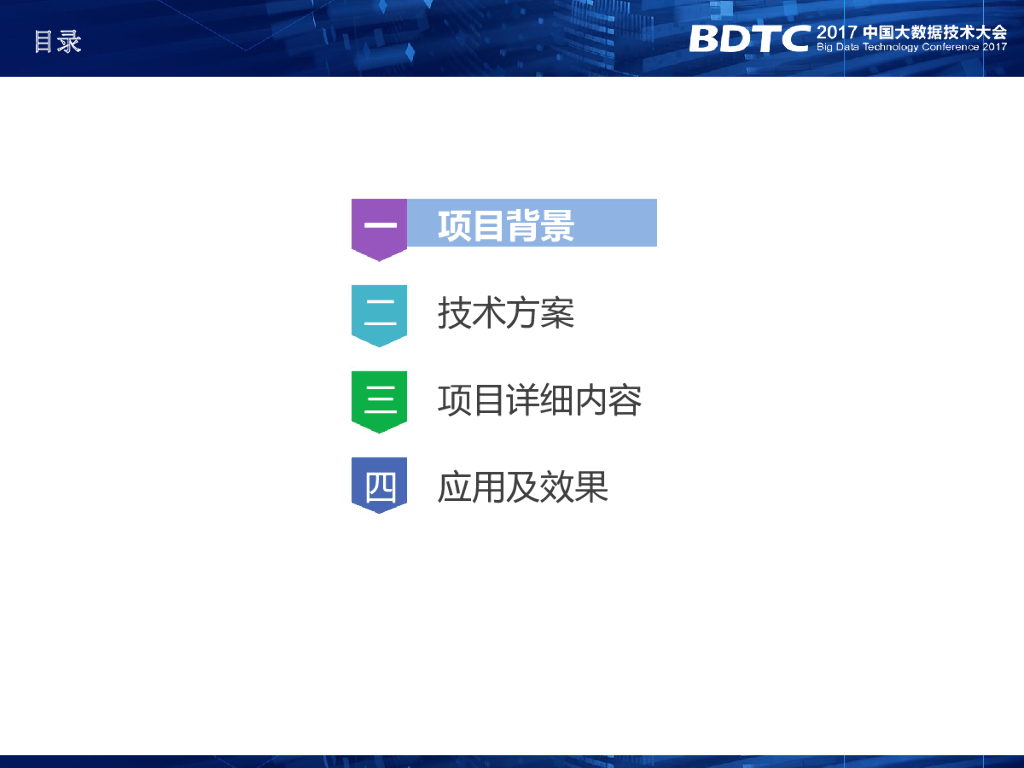 目录

BDTC 2017 中国大数据技术大会
Big Data Technology Conference 2017

一 项目背景

二 技术方案

三 项目详细内容

四 应用及效果